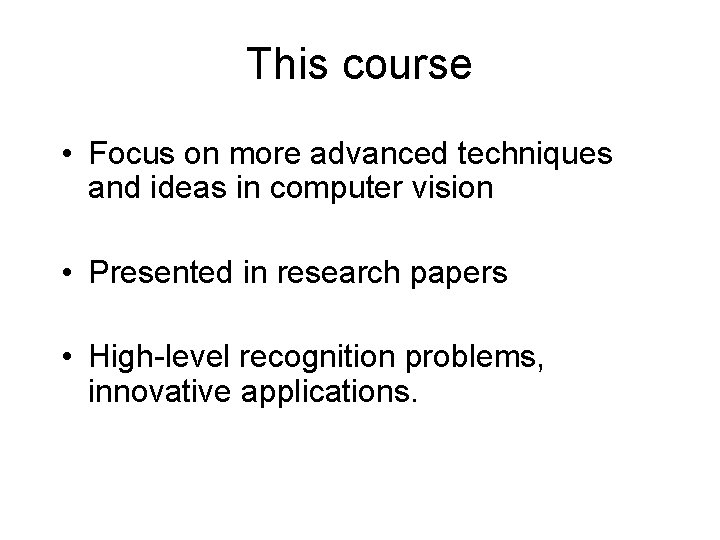 This course

• Focus on more advanced techniques and ideas in computer vision

• Presented in research papers

• High-level recognition problems, innovative applications.